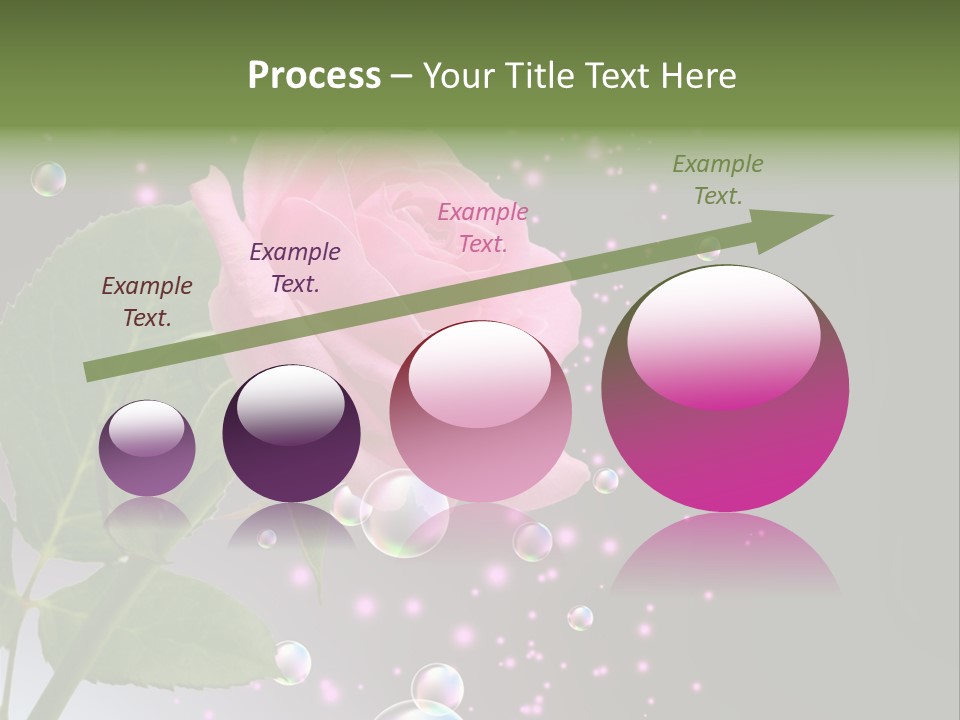 Process – Your Title Text Here

Example Text.

Example Text.

Example Text.

Example Text.